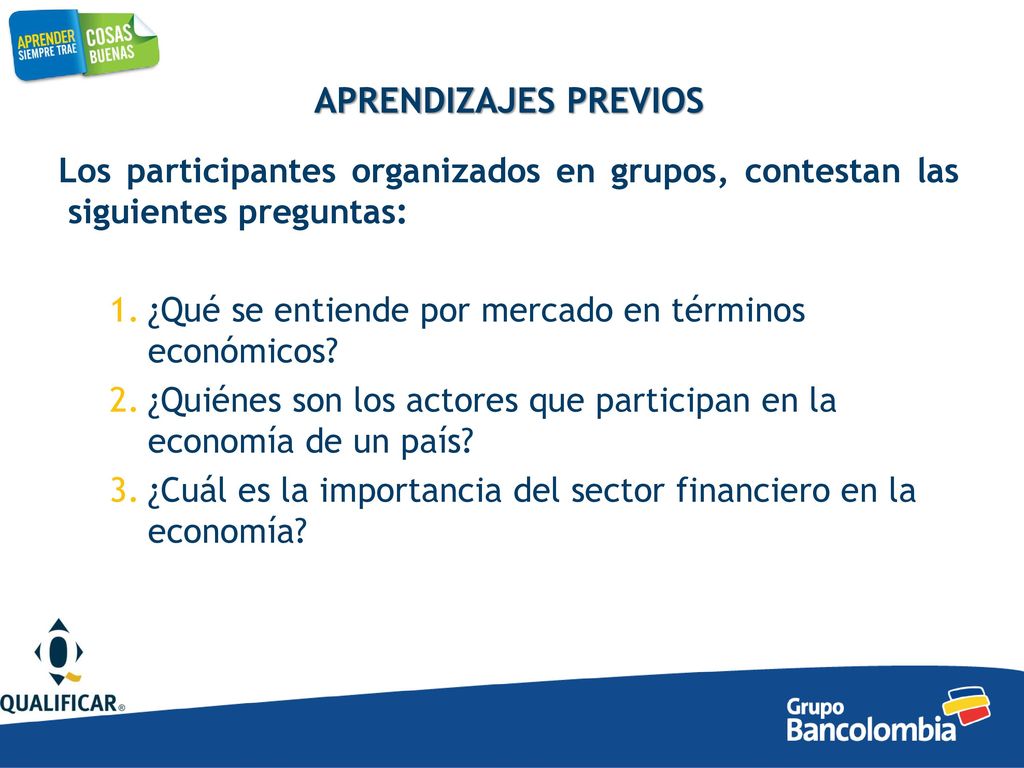 APRENDER SIEMPRE TRAE COSAS BUENAS

APRENDIZAJES PREVIOS

Los participantes organizados en grupos, contestan las siguientes preguntas:

1. ¿Qué se entiende por mercado en términos económicos?
2. ¿Quiénes son los actores que participan en la economía de un país?
3. ¿Cuál es la importancia del sector financiero en la economía?

QUALIFICAR®

Grupo Bancolombia